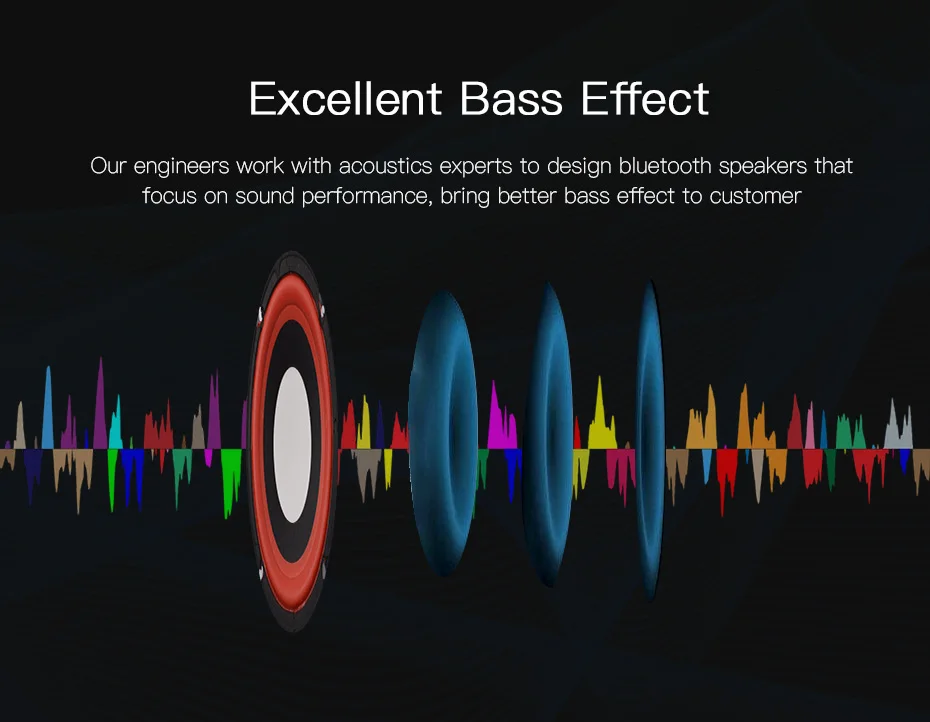 Excellent Bass Effect

Our engineers work with acoustics experts to design bluetooth speakers that focus on sound performance, bring better bass effect to customer